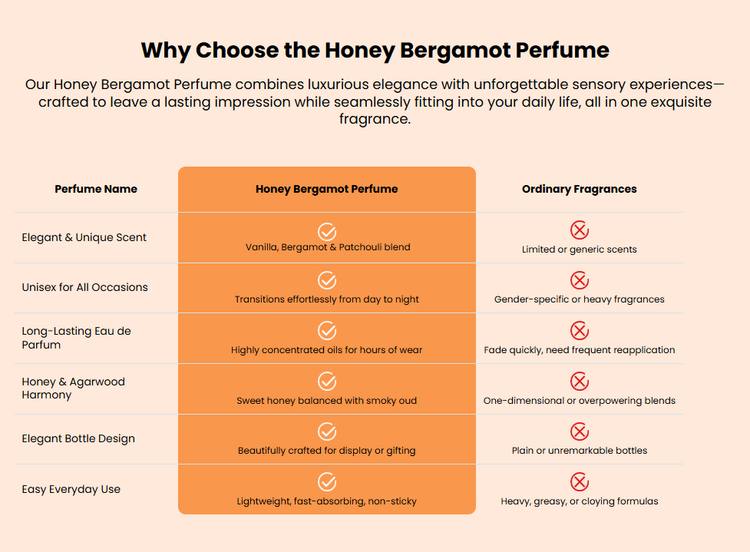 Why Choose the Honey Bergamot Perfume

Our Honey Bergamot Perfume combines luxurious elegance with unforgettable sensory experiences—crafted to leave a lasting impression while seamlessly fitting into your daily life, all in one exquisite fragrance.

| Perfume Name | Honey Bergamot Perfume | Ordinary Fragrances |
|---|---|---|
| Elegant & Unique Scent | Vanilla, Bergamot & Patchouli blend | Limited or generic scents |
| Unisex for All Occasions | Transitions effortlessly from day to night | Gender-specific or heavy fragrances |
| Long-Lasting Eau de Parfum | Highly concentrated oils for hours of wear | Fade quickly, need frequent reapplication |
| Honey & Agarwood Harmony | Sweet honey balanced with smoky oud | One-dimensional or overpowering blends |
| Elegant Bottle Design | Beautifully crafted for display or gifting | Plain or unremarkable bottles |
| Easy Everyday Use | Lightweight, fast-absorbing, non-sticky | Heavy, greasy, or cloying formulas |